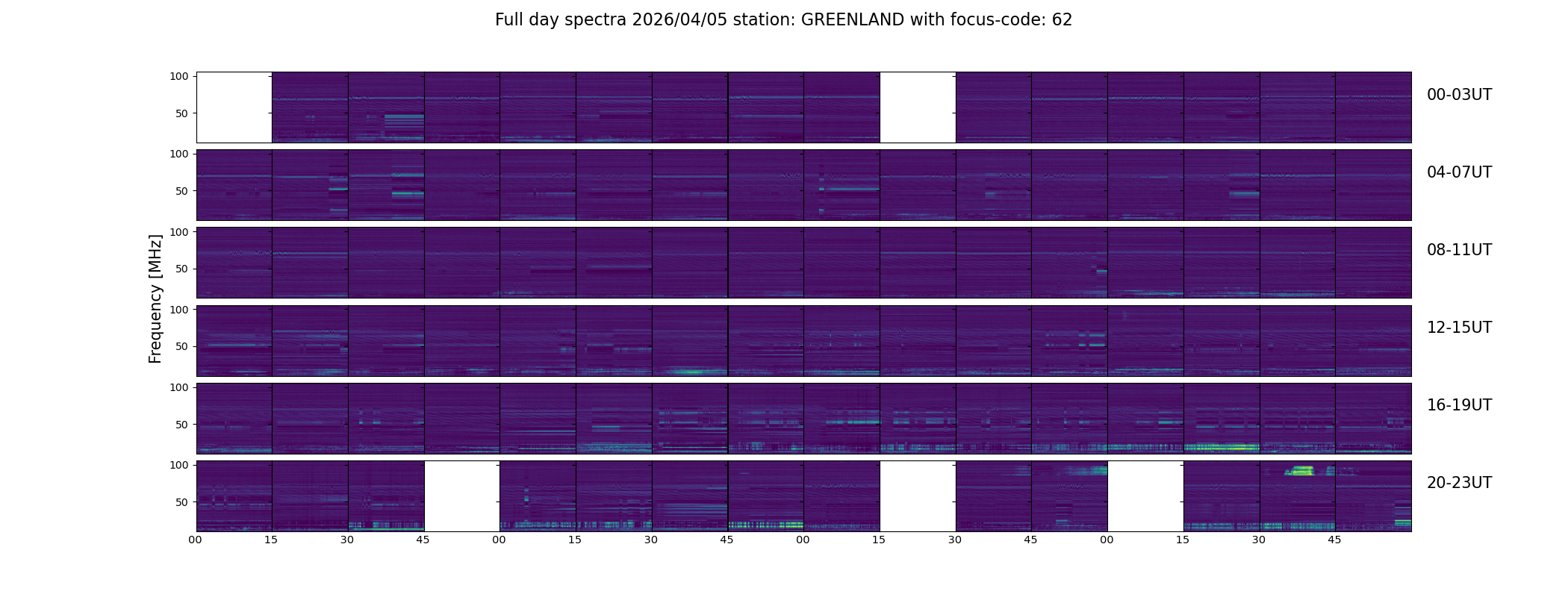 Full day spectra 2026/04/05 station: GREENLAND with focus-code: 62

Frequency [MHz]

100
50
00-03UT

100
50
04-07UT

100
50
08-11UT

100
50
12-15UT

100
50
16-19UT

100
50
20-23UT

00 15 30 45 00 15 30 45 00 15 30 45 00 15 30 45